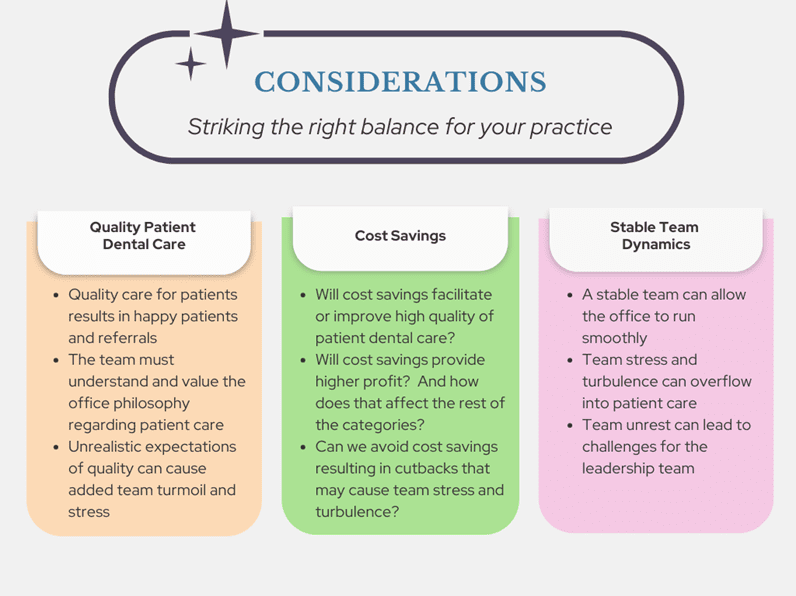 CONSIDERATIONS

Striking the right balance for your practice

Quality Patient Dental Care

- Quality care for patients results in happy patients and referrals
- The team must understand and value the office philosophy regarding patient care
- Unrealistic expectations of quality can cause added team turmoil and stress

Cost Savings

- Will cost savings facilitate or improve high quality of patient dental care?
- Will cost savings provide higher profit? And how does that affect the rest of the categories?
- Can we avoid cost savings resulting in cutbacks that may cause team stress and turbulence?

Stable Team Dynamics

- A stable team can allow the office to run smoothly
- Team stress and turbulence can overflow into patient care
- Team unrest can lead to challenges for the leadership team